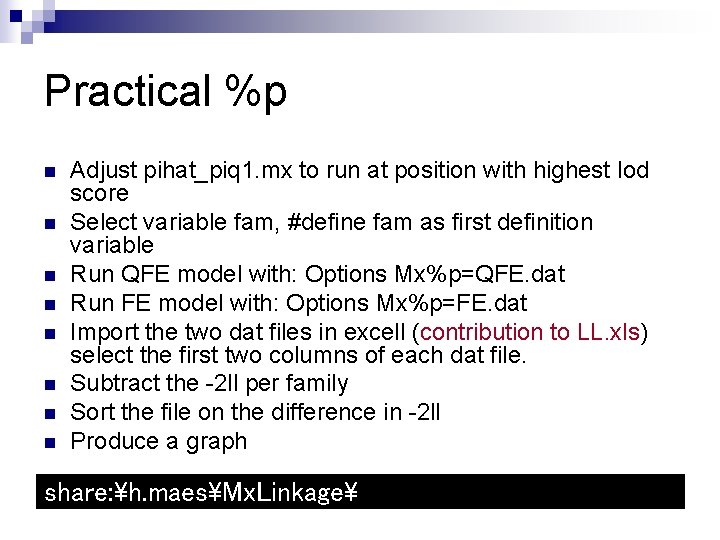 Practical %p

- Adjust pihat_piq1.mx to run at position with highest lod score
- Select variable fam, #define fam as first definition variable
- Run QFE model with: Options Mx%p=QFE.dat
- Run FE model with: Options Mx%p=FE.dat
- Import the two dat files in excell (contribution to LL.xls) select the first two columns of each dat file.
- Subtract the -2ll per family
- Sort the file on the difference in -2ll
- Produce a graph

share:¥h.maes¥MxLinkage¥